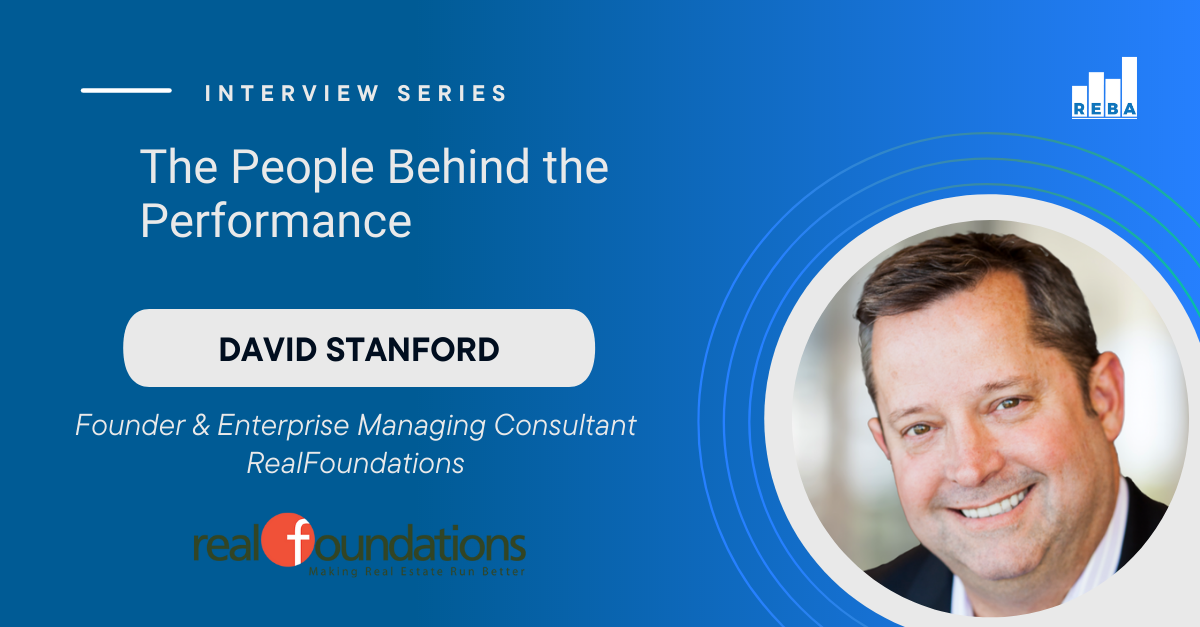 INTERVIEW SERIES

REBA

The People Behind the Performance

DAVID STANFORD

Founder & Enterprise Managing Consultant
RealFoundations

realfoundations
Making Real Estate Run Better